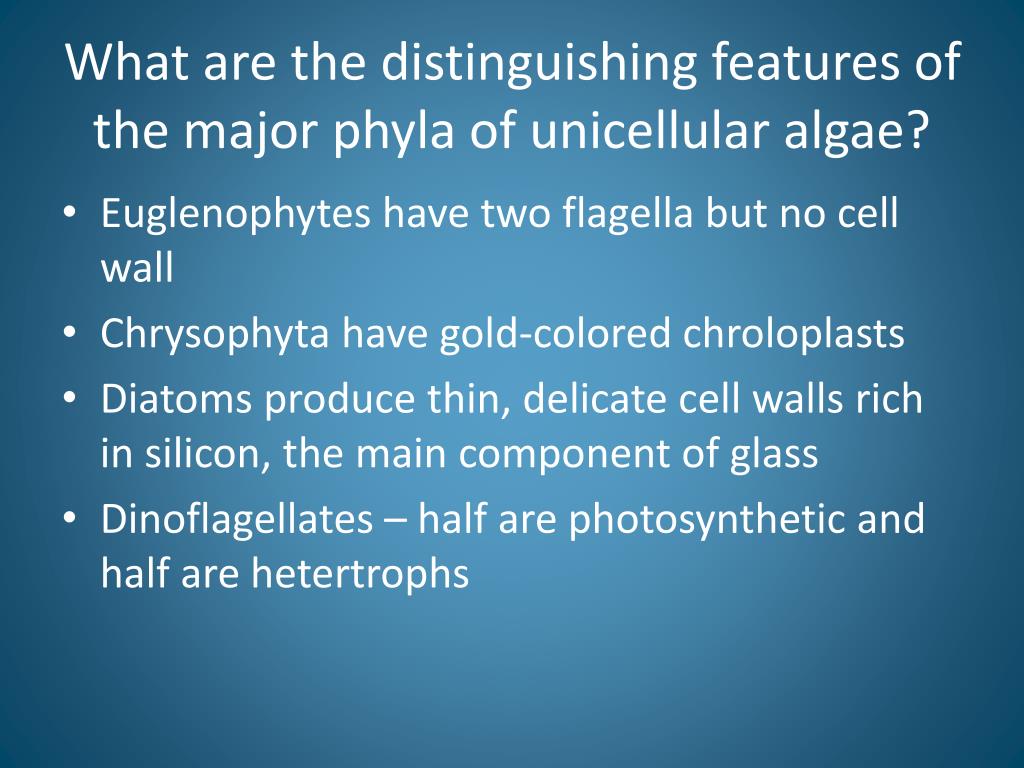 What are the distinguishing features of the major phyla of unicellular algae?

• Euglenophytes have two flagella but no cell wall
• Chrysophyta have gold-colored chroloplasts
• Diatoms produce thin, delicate cell walls rich in silicon, the main component of glass
• Dinoflagellates – half are photosynthetic and half are hetertrophs